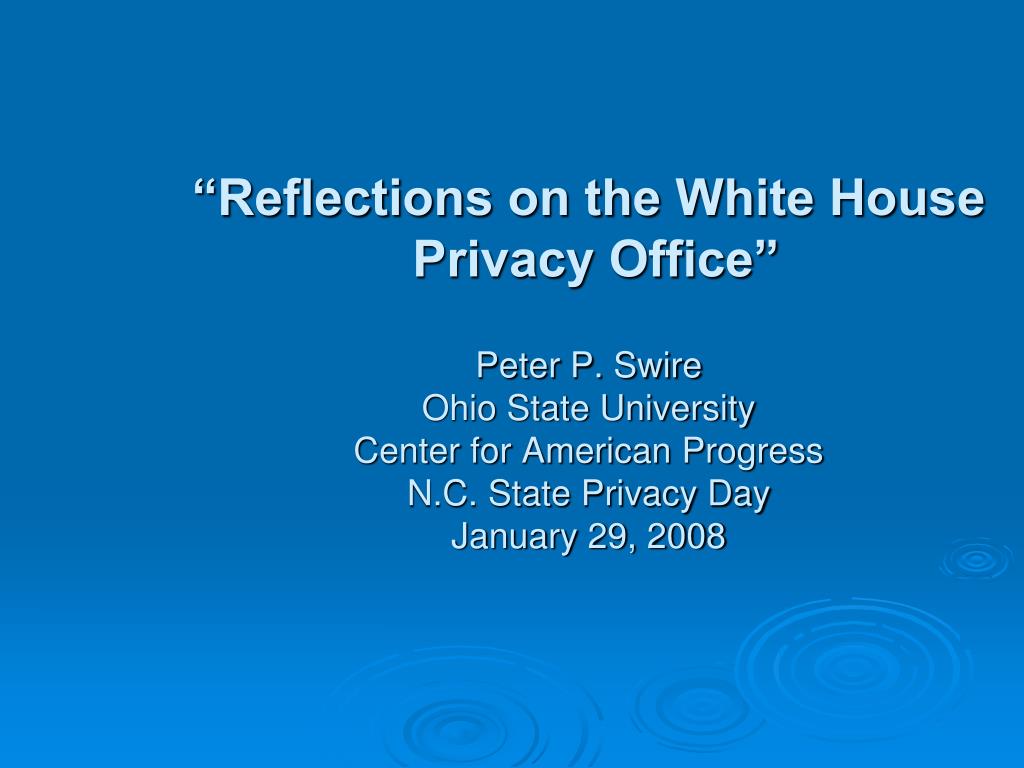 “Reflections on the White House Privacy Office”

Peter P. Swire
Ohio State University
Center for American Progress
N.C. State Privacy Day
January 29, 2008